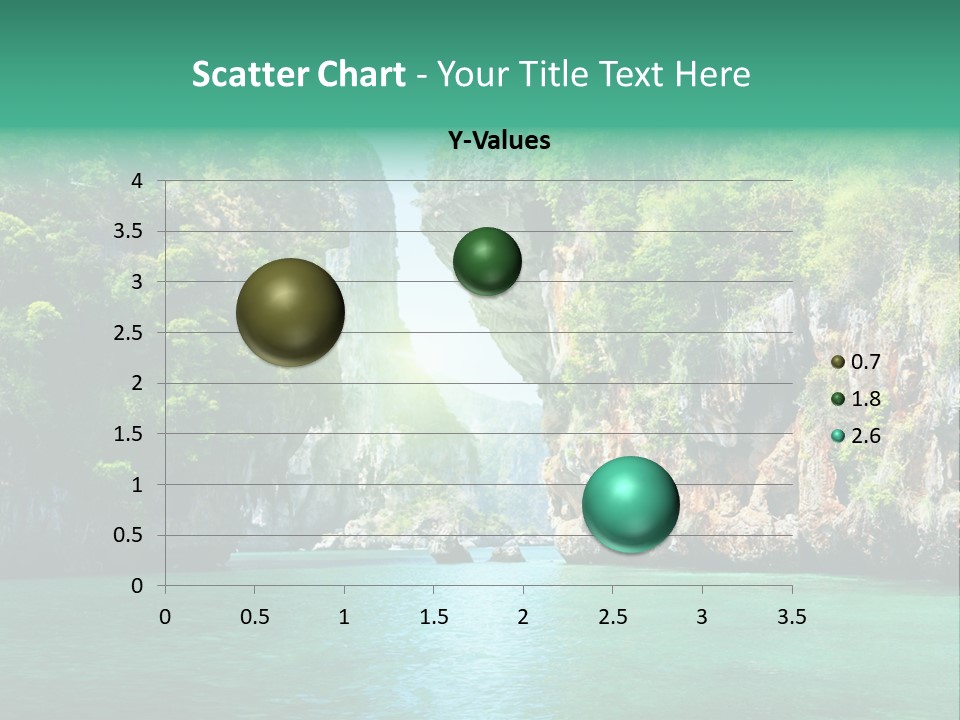 Scatter Chart - Your Title Text Here

Y-Values

4
3.5
3
2.5
2
1.5
1
0.5
0

0 0.5 1 1.5 2 2.5 3 3.5

0.7
1.8
2.6